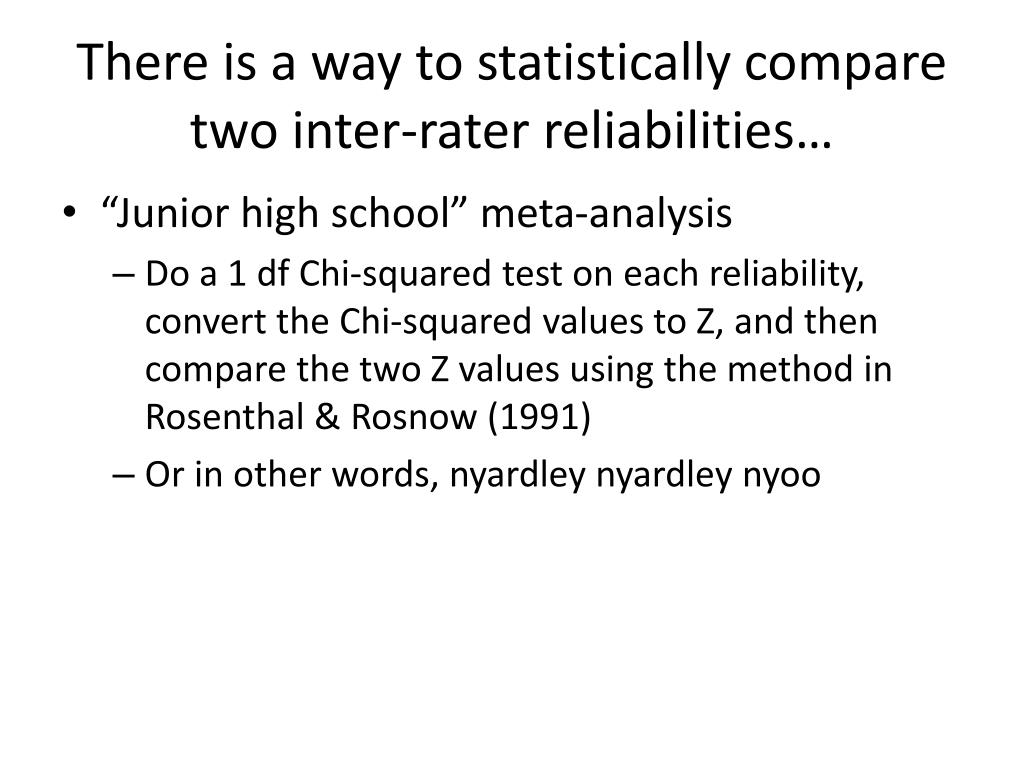 There is a way to statistically compare two inter-rater reliabilities…

• “Junior high school” meta-analysis
– Do a 1 df Chi-squared test on each reliability, convert the Chi-squared values to Z, and then compare the two Z values using the method in Rosenthal & Rosnow (1991)
– Or in other words, nyardley nyardley nyoo